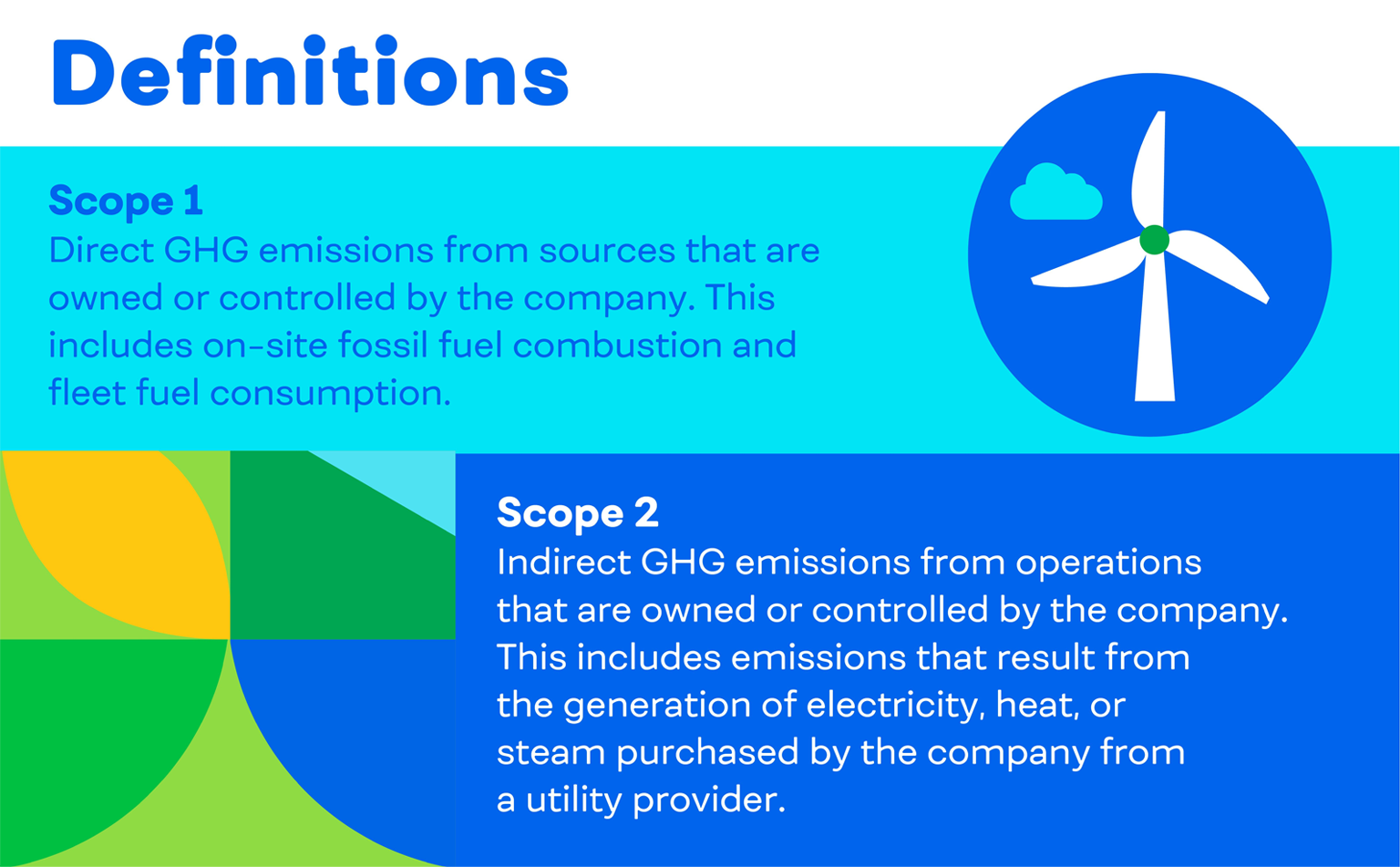 Definitions

Scope 1
Direct GHG emissions from sources that are owned or controlled by the company. This includes on-site fossil fuel combustion and fleet fuel consumption.

Scope 2
Indirect GHG emissions from operations that are owned or controlled by the company. This includes emissions that result from the generation of electricity, heat, or steam purchased by the company from a utility provider.